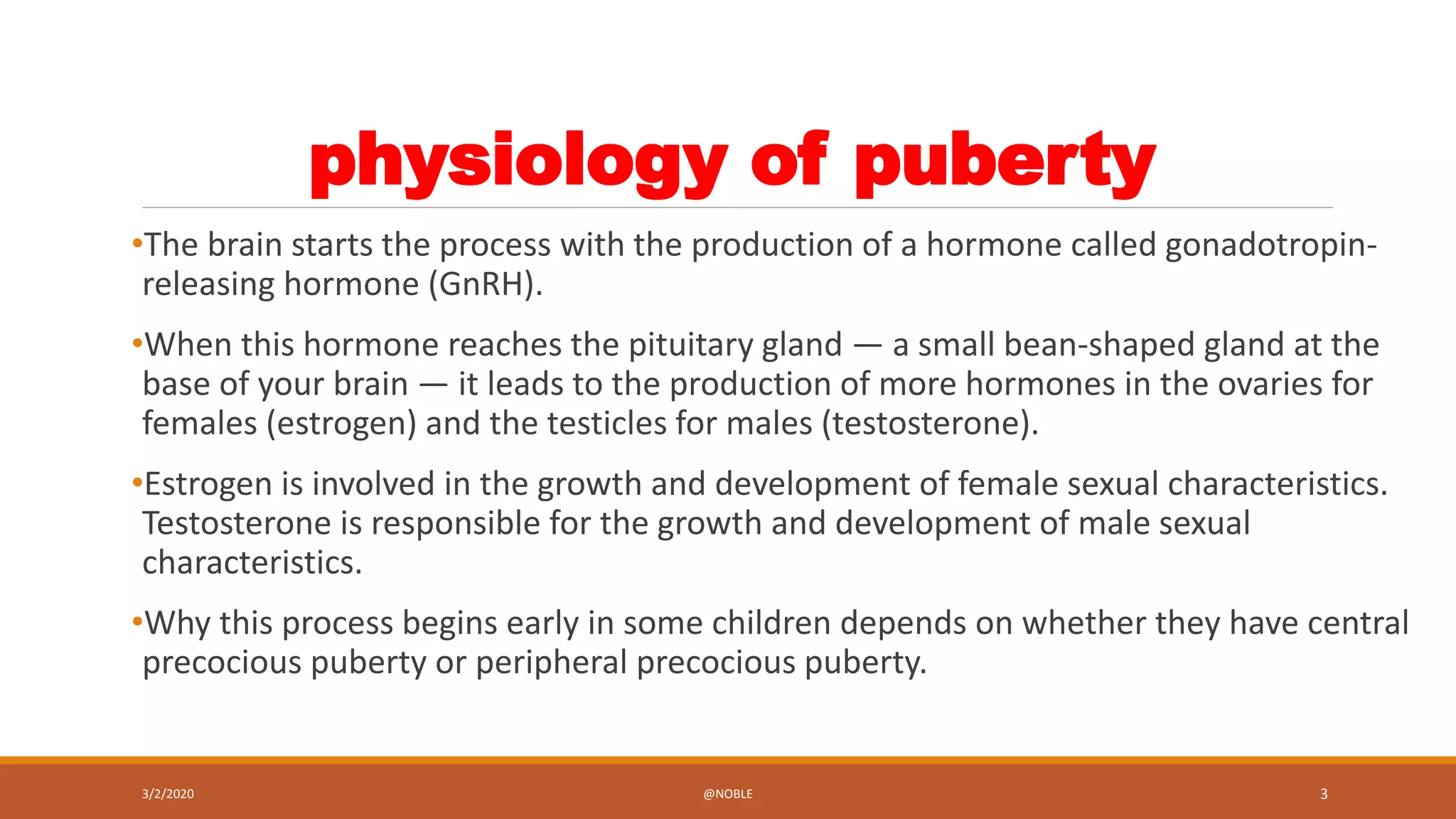 physiology of puberty

•The brain starts the process with the production of a hormone called gonadotropin-releasing hormone (GnRH).

•When this hormone reaches the pituitary gland — a small bean-shaped gland at the base of your brain — it leads to the production of more hormones in the ovaries for females (estrogen) and the testicles for males (testosterone).

•Estrogen is involved in the growth and development of female sexual characteristics. Testosterone is responsible for the growth and development of male sexual characteristics.

•Why this process begins early in some children depends on whether they have central precocious puberty or peripheral precocious puberty.

3/2/2020 @NOBLE 3